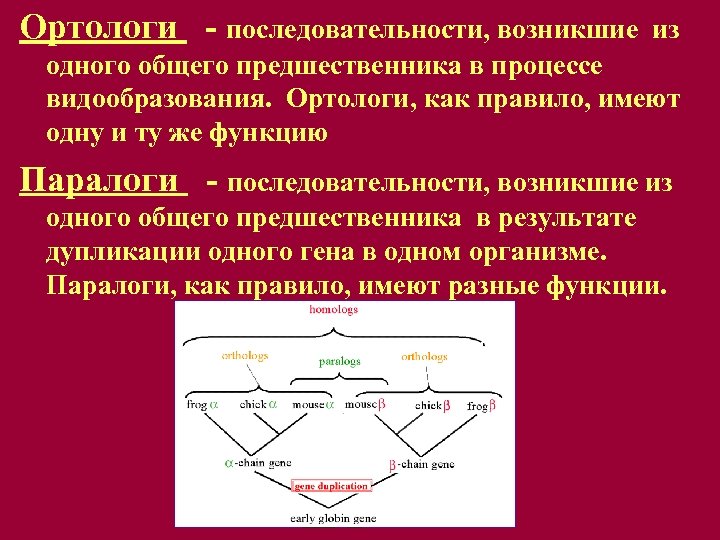 Ортологи - последовательности, возникшие из одного общего предшественника в процессе видообразования. Ортологи, как правило, имеют одну и ту же функцию

Паралоги - последовательности, возникшие из одного общего предшественника в результате дупликации одного гена в одном организме. Паралоги, как правило, имеют разные функции.

homologs

orthologs

paralogs

orthologs

frog $\alpha$ chick $\alpha$ mouse $\alpha$ mouse $\beta$ chick $\beta$ frog $\beta$

$\alpha$-chain gene

$\beta$-chain gene

gene duplication

early globin gene